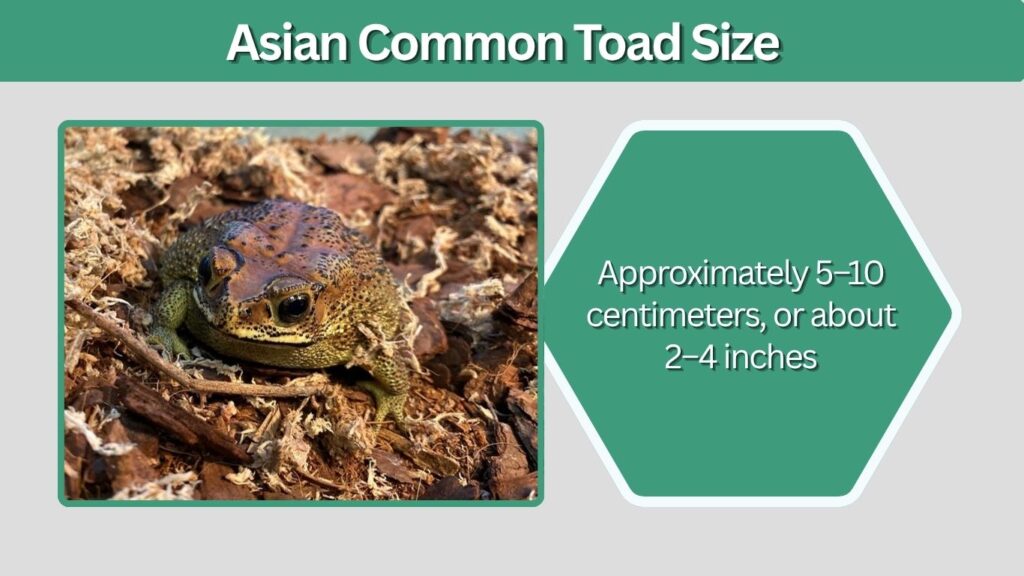 Asian Common Toad Size

Approximately 5–10 centimeters, or about 2–4 inches